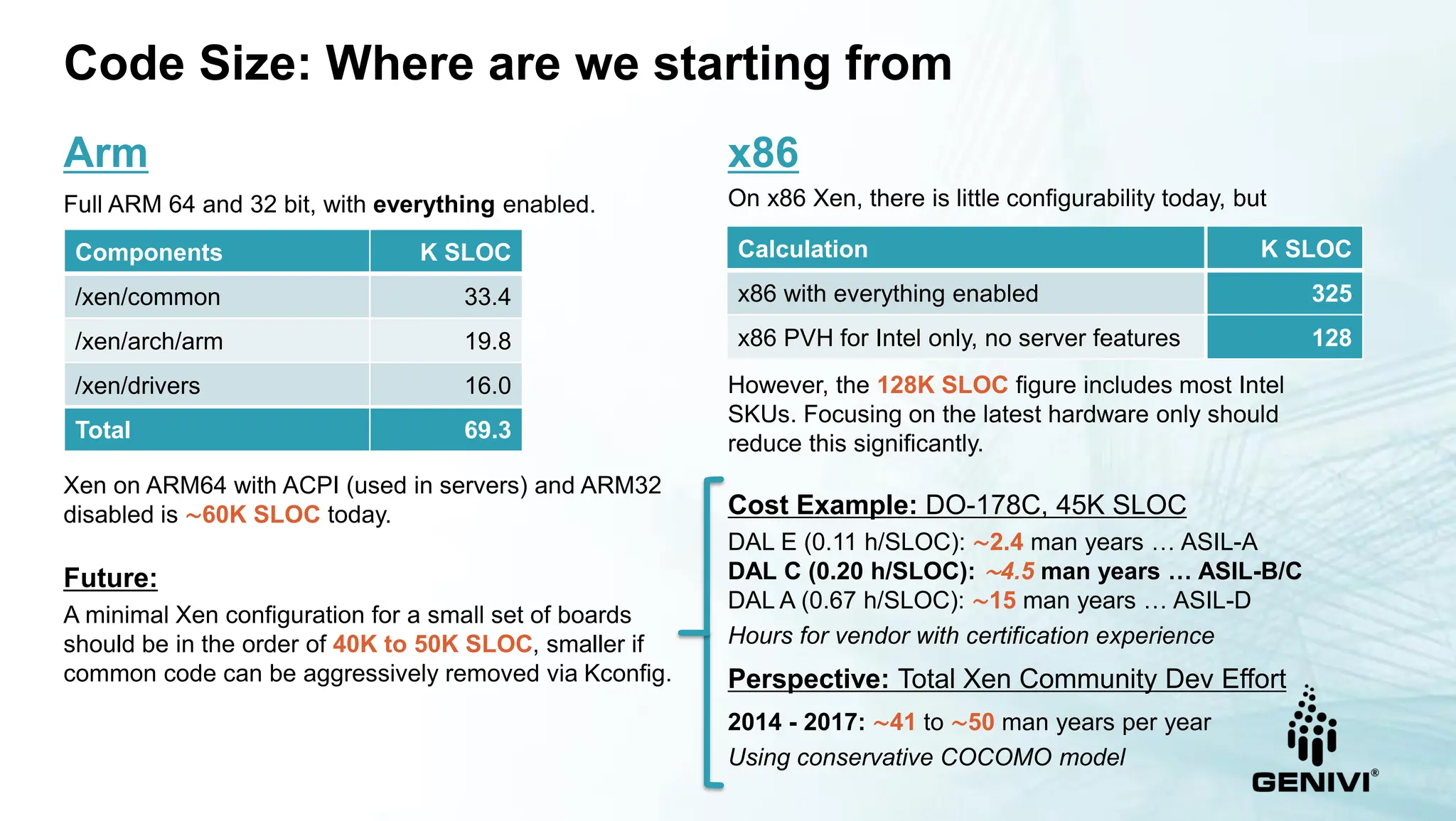 Code Size: Where are we starting from

Arm

Full ARM 64 and 32 bit, with everything enabled.

| Components | K SLOC |
|---|---|
| /xen/common | 33.4 |
| /xen/arch/arm | 19.8 |
| /xen/drivers | 16.0 |
| Total | 69.3 |

Xen on ARM64 with ACPI (used in servers) and ARM32 disabled is ~60K SLOC today.

Future:
A minimal Xen configuration for a small set of boards should be in the order of 40K to 50K SLOC, smaller if common code can be aggressively removed via Kconfig.

x86

On x86 Xen, there is little configurability today, but

| Calculation | K SLOC |
|---|---|
| x86 with everything enabled | 325 |
| x86 PVH for Intel only, no server features | 128 |

However, the 128K SLOC figure includes most Intel SKUs. Focusing on the latest hardware only should reduce this significantly.

Cost Example: DO-178C, 45K SLOC
DAL E (0.11 h/SLOC): ~2.4 man years … ASIL-A
DAL C (0.20 h/SLOC): ~4.5 man years … ASIL-B/C
DAL A (0.67 h/SLOC): ~15 man years … ASIL-D
Hours for vendor with certification experience

Perspective: Total Xen Community Dev Effort
2014 - 2017: ~41 to ~50 man years per year
Using conservative COCOMO model

GENIVI®